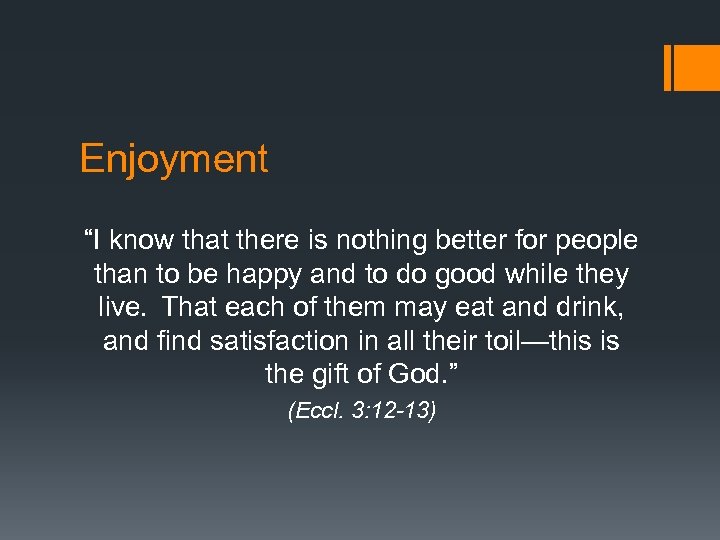 Enjoyment

“I know that there is nothing better for people than to be happy and to do good while they live.  That each of them may eat and drink, and find satisfaction in all their toil—this is the gift of God.”

(Eccl. 3:12-13)